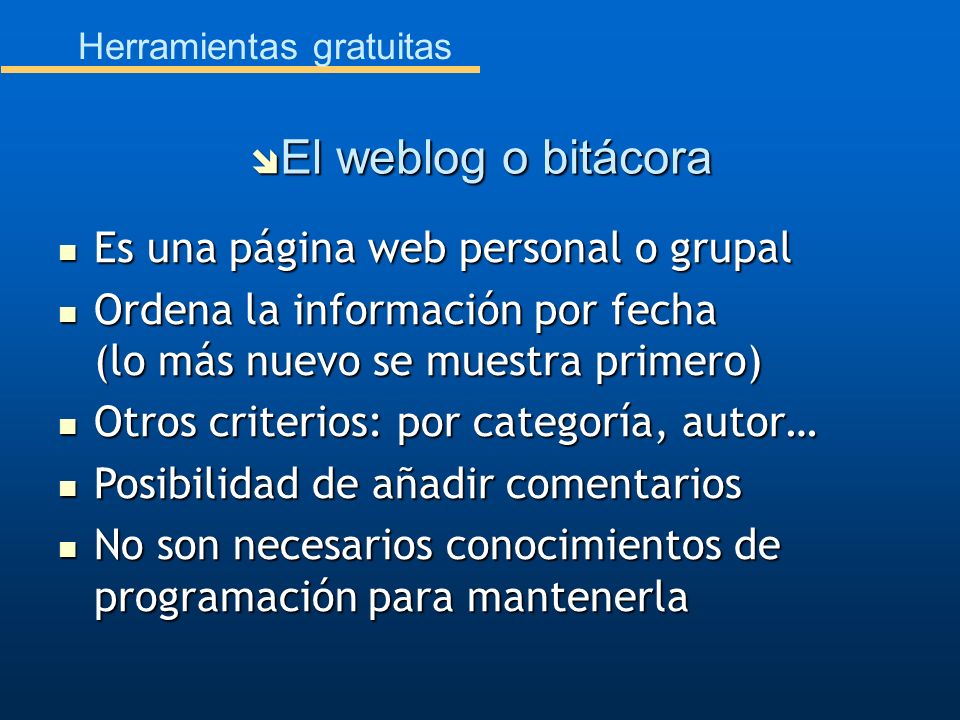 Herramientas gratuitas

El weblog o bitácora

- Es una página web personal o grupal
- Ordena la información por fecha (lo más nuevo se muestra primero)
- Otros criterios: por categoría, autor…
- Posibilidad de añadir comentarios
- No son necesarios conocimientos de programación para mantenerla